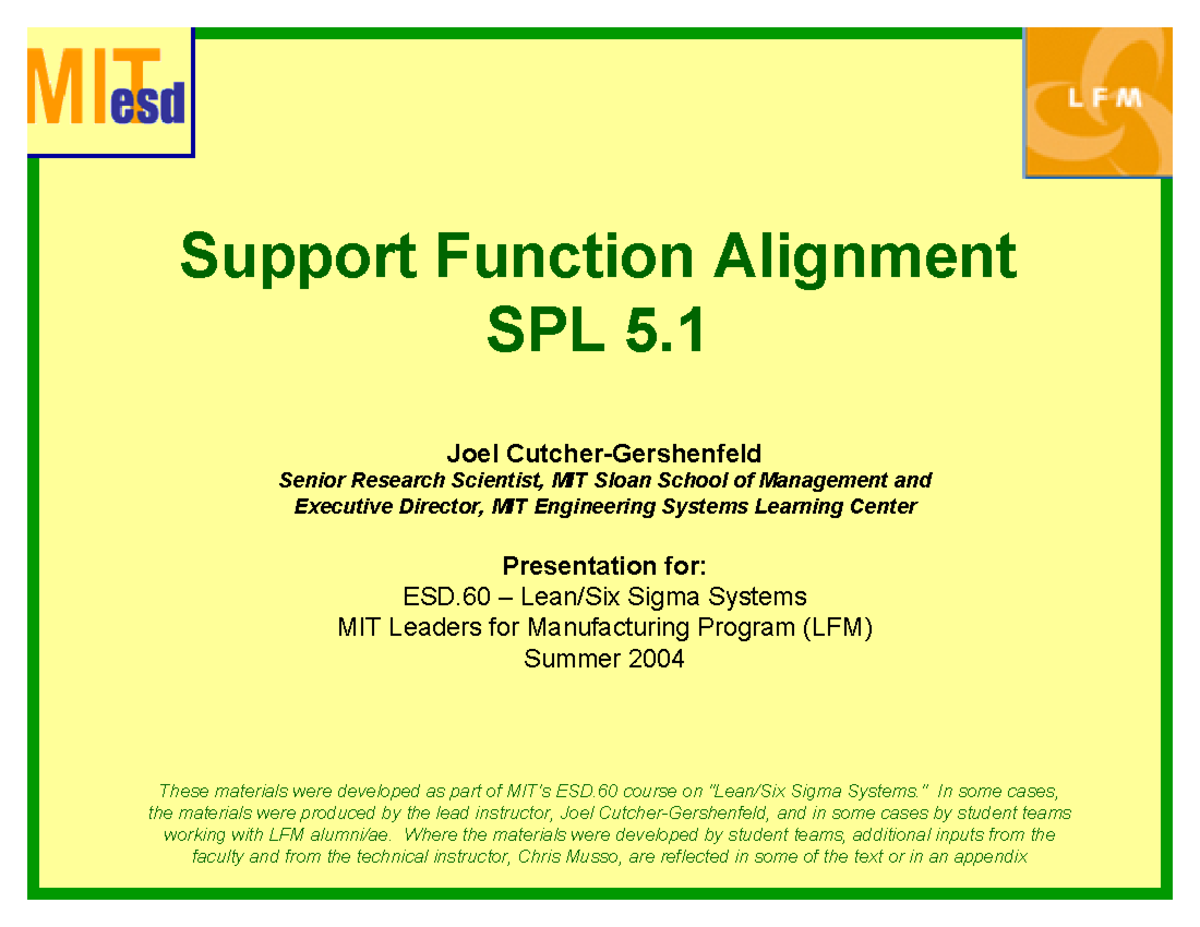 MIT esd

LFM

Support Function Alignment
SPL 5.1

Joel Cutcher-Gershenfeld
Senior Research Scientist, MIT Sloan School of Management and
Executive Director, MIT Engineering Systems Learning Center

Presentation for:
ESD.60 – Lean/Six Sigma Systems
MIT Leaders for Manufacturing Program (LFM)
Summer 2004

These materials were developed as part of MIT's ESD.60 course on "Lean/Six Sigma Systems." In some cases, the materials were produced by the lead instructor, Joel Cutcher-Gershenfeld, and in some cases by student teams working with LFM alumni/ae. Where the materials were developed by student teams, additional inputs from the faculty and from the technical instructor, Chris Musso, are reflected in some of the text or in an appendix